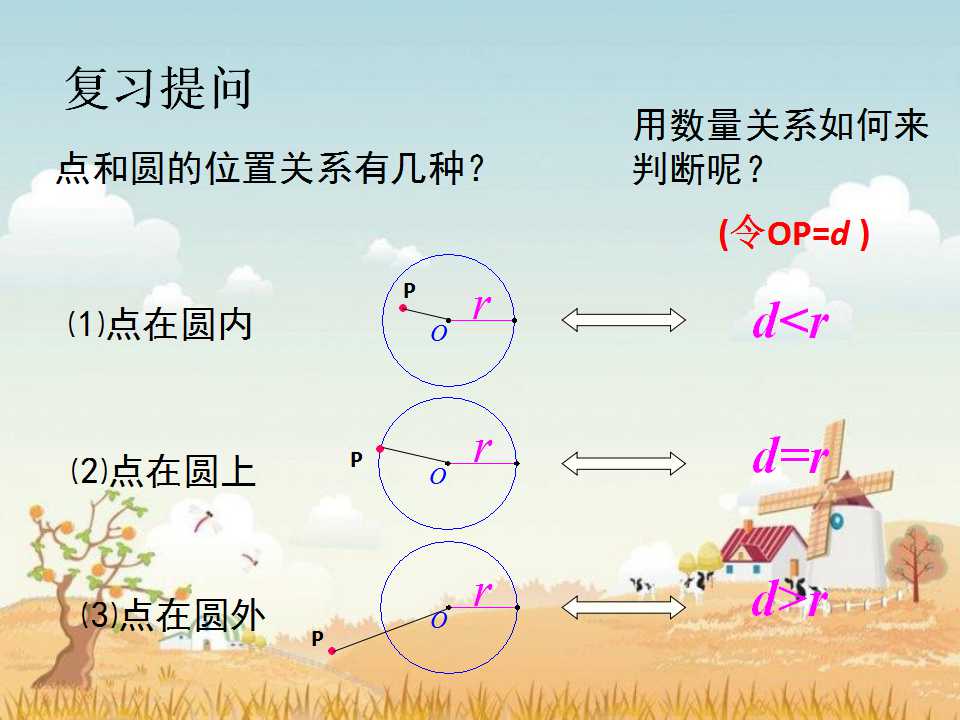 复习提问

点和圆的位置关系有几种？

用数量关系如何来判断呢？

(令OP=$d$ )

⑴点在圆内

P
$r$
$o$

$d<r$

⑵点在圆上

P
$r$
$o$

$d=r$

⑶点在圆外

P
$r$
$o$

$d>r$